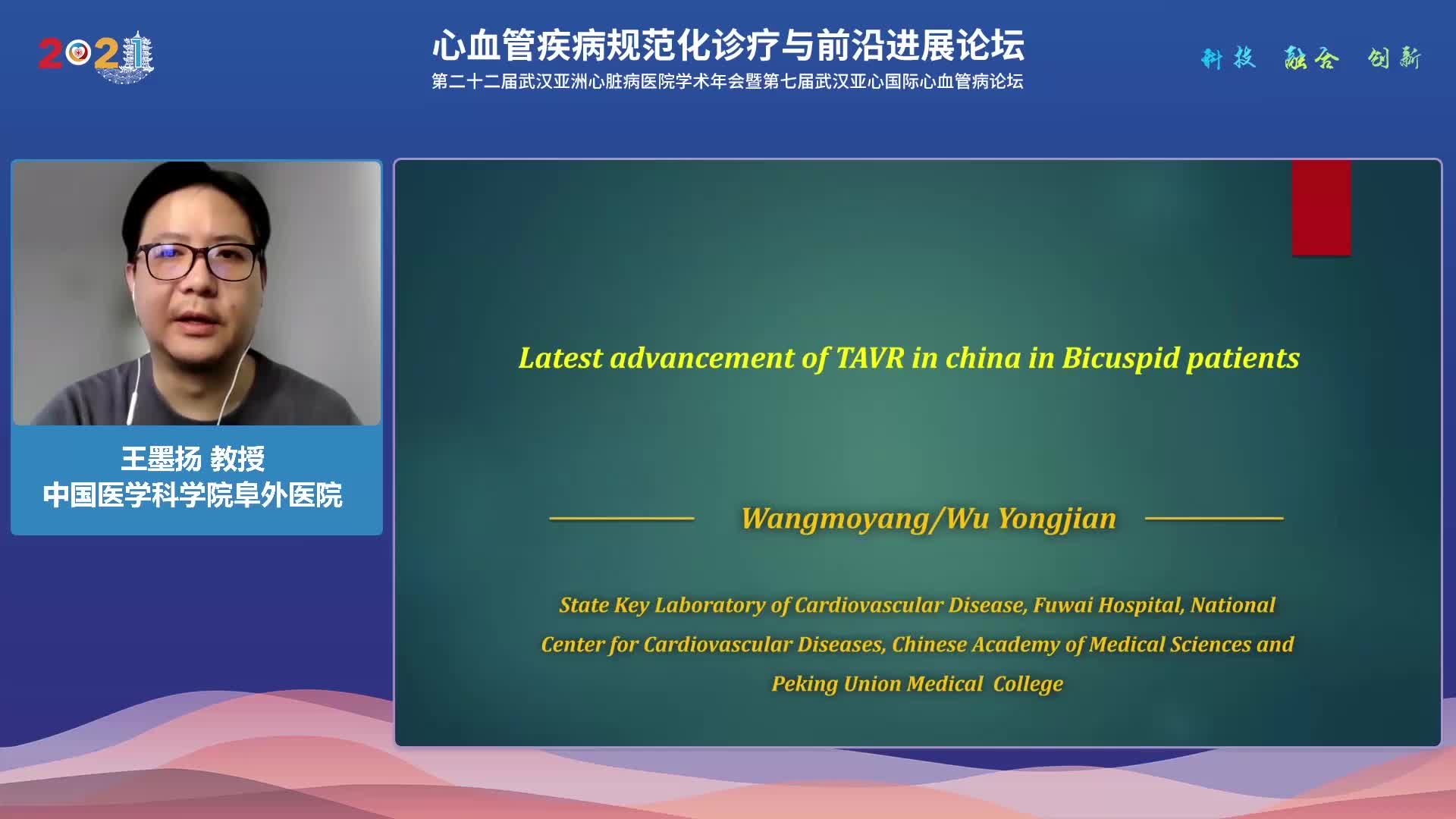 2021

心血管疾病规范化诊疗与前沿进展论坛
第二十二届武汉亚洲心脏病医院学术年会暨第七届武汉亚心国际心血管病论坛

科技 融合 创新

王墨扬 教授
中国医学科学院阜外医院

Latest advancement of TAVR in china in Bicuspid patients

Wangmoyang/Wu Yongjian

State Key Laboratory of Cardiovascular Disease, Fuwai Hospital, National Center for Cardiovascular Diseases, Chinese Academy of Medical Sciences and Peking Union Medical College